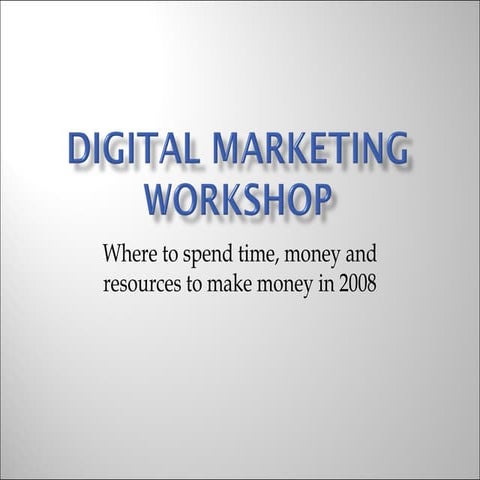 DIGITAL MARKETING WORKSHOP

Where to spend time, money and resources to make money in 2008